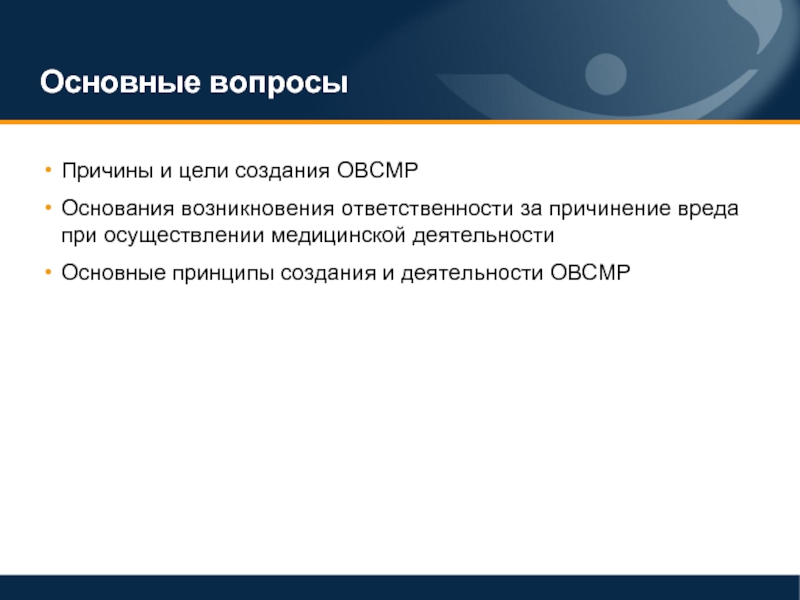 Основные вопросы

• Причины и цели создания ОВСМР
• Основания возникновения ответственности за причинение вреда при осуществлении медицинской деятельности
• Основные принципы создания и деятельности ОВСМР